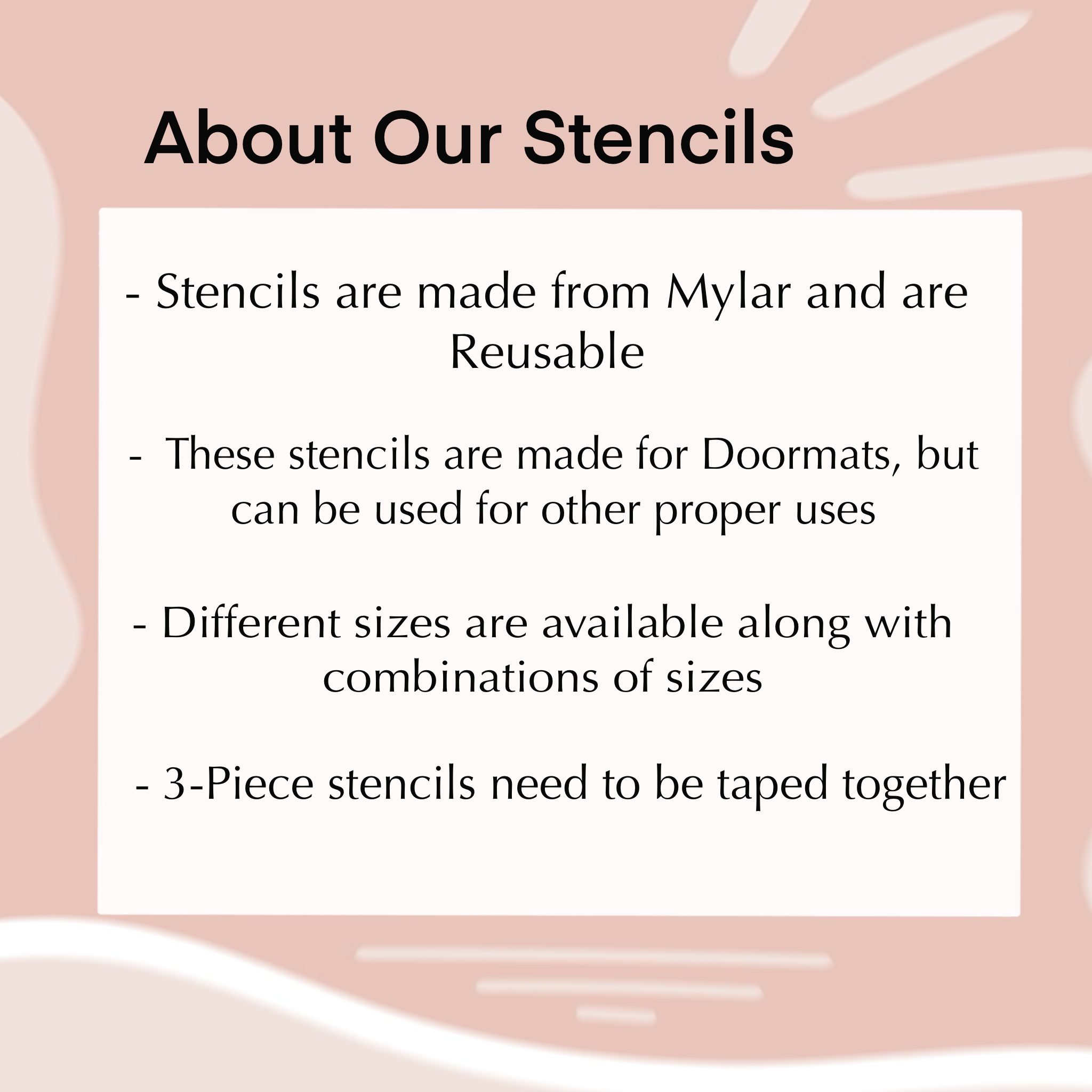 About Our Stencils

- Stencils are made from Mylar and are Reusable

- These stencils are made for Doormats, but can be used for other proper uses

- Different sizes are available along with combinations of sizes

- 3-Piece stencils need to be taped together